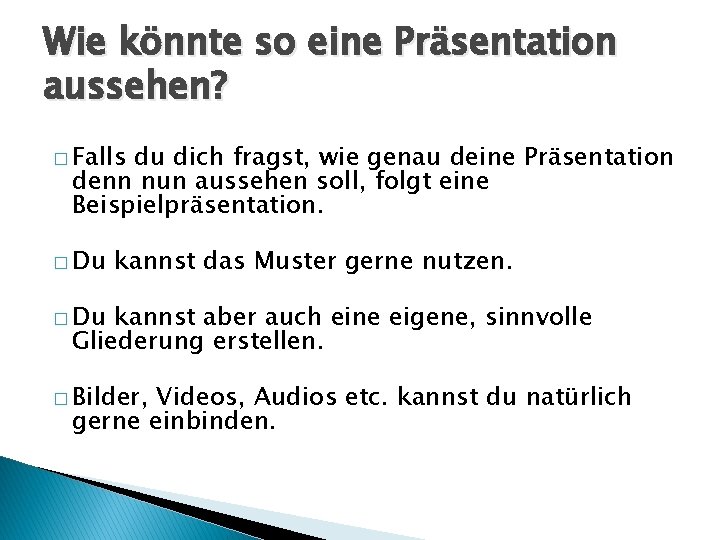 Wie könnte so eine Präsentation aussehen?

□ Falls du dich fragst, wie genau deine Präsentation denn nun aussehen soll, folgt eine Beispielpräsentation.

□ Du kannst das Muster gerne nutzen.

□ Du kannst aber auch eine eigene, sinnvolle Gliederung erstellen.

□ Bilder, Videos, Audios etc. kannst du natürlich gerne einbinden.